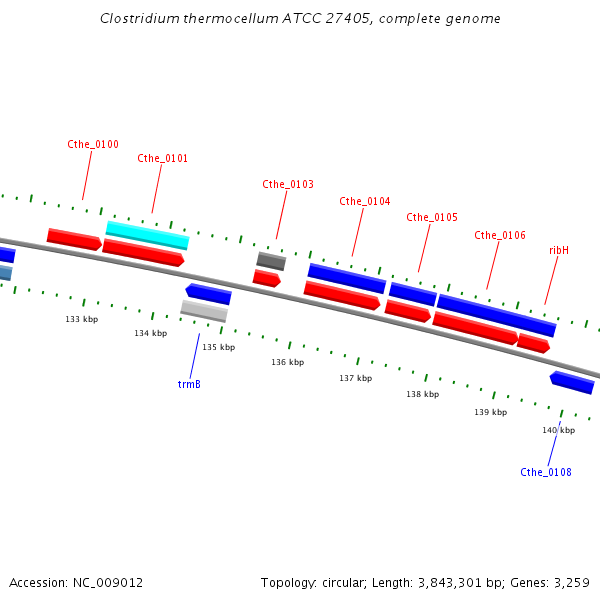 Clostridium thermocellum ATCC 27405, complete genome

Cthe_0100
Cthe_0101
Cthe_0103
Cthe_0104
Cthe_0105
Cthe_0106
ribH

133 kbp
134 kbp
135 kbp
136 kbp
137 kbp
138 kbp
139 kbp
140 kbp

trmB
Cthe_0108

Accession: NC_009012

Topology: circular; Length: 3,843,301 bp; Genes: 3,259